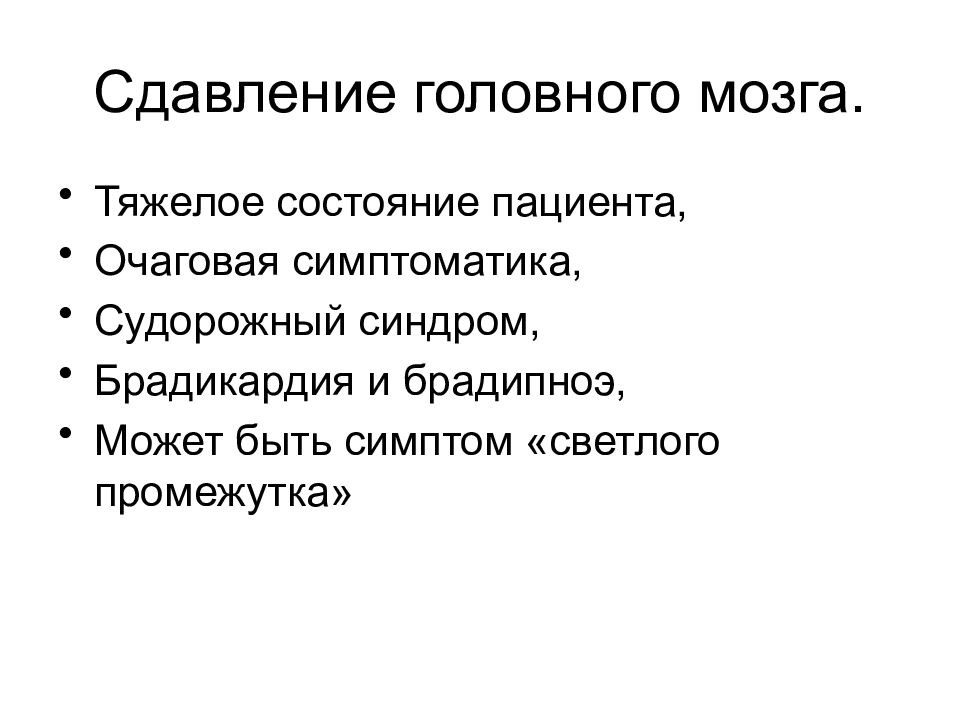 Сдавление головного мозга.

• Тяжелое состояние пациента,
• Очаговая симптоматика,
• Судорожный синдром,
• Брадикардия и брадипноэ,
• Может быть симптом «светлого промежутка»